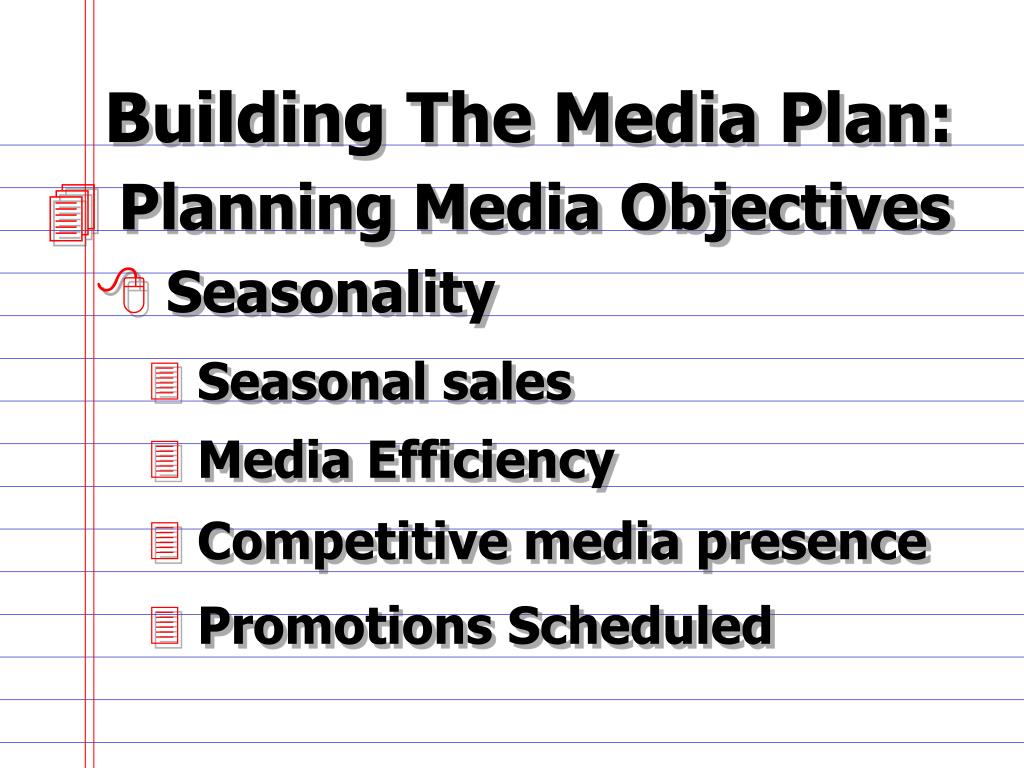 Building The Media Plan:

Planning Media Objectives

Seasonality

Seasonal sales

Media Efficiency

Competitive media presence

Promotions Scheduled